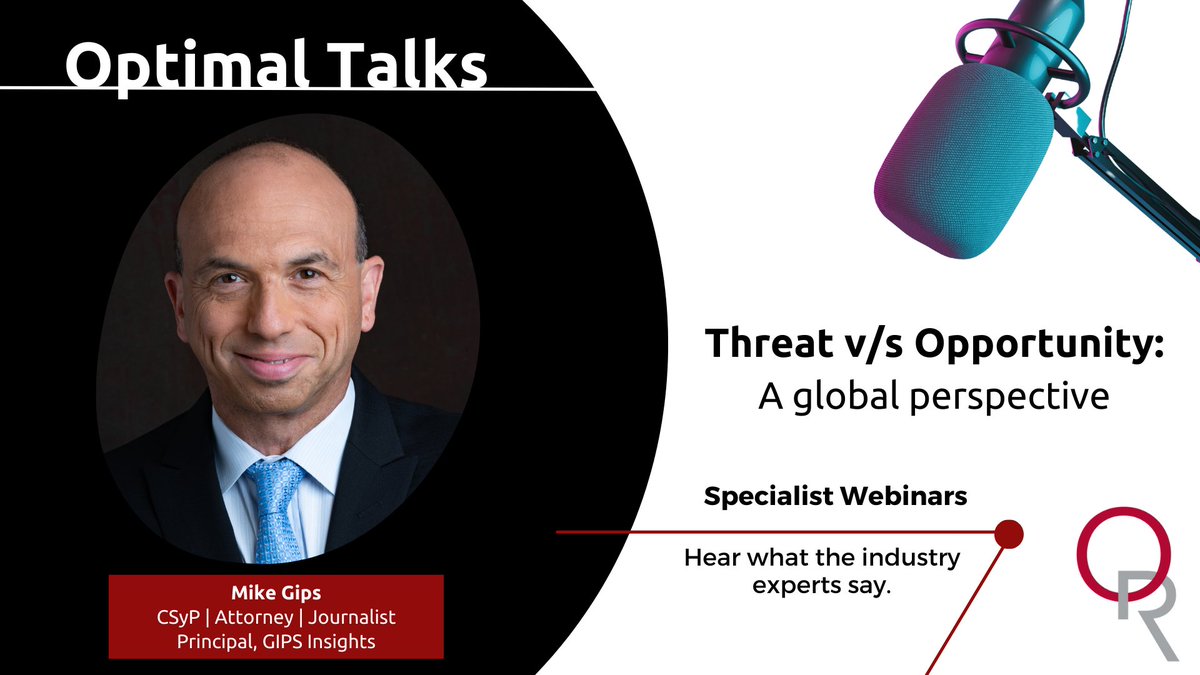 Optimal Talks

Mike Gips
CSyP | Attorney | Journalist
Principal, GIPS Insights

Threat v/s Opportunity:
A global perspective

Specialist Webinars

Hear what the industry experts say.

OR